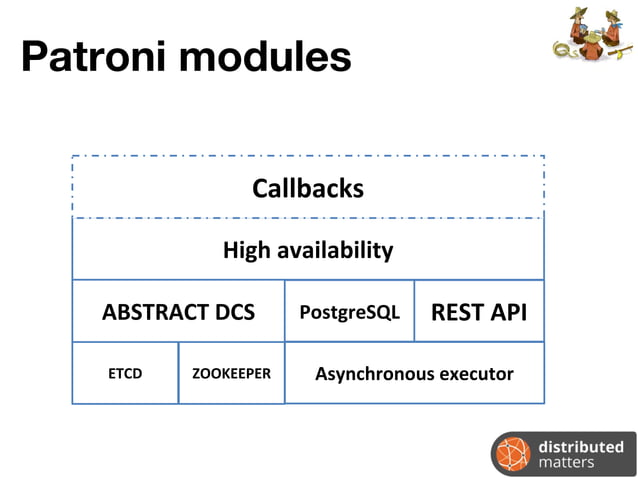 Patroni modules

Callbacks

High availability

ABSTRACT DCS

PostgreSQL

REST API

ETCD

ZOOKEEPER

Asynchronous executor

distributed matters